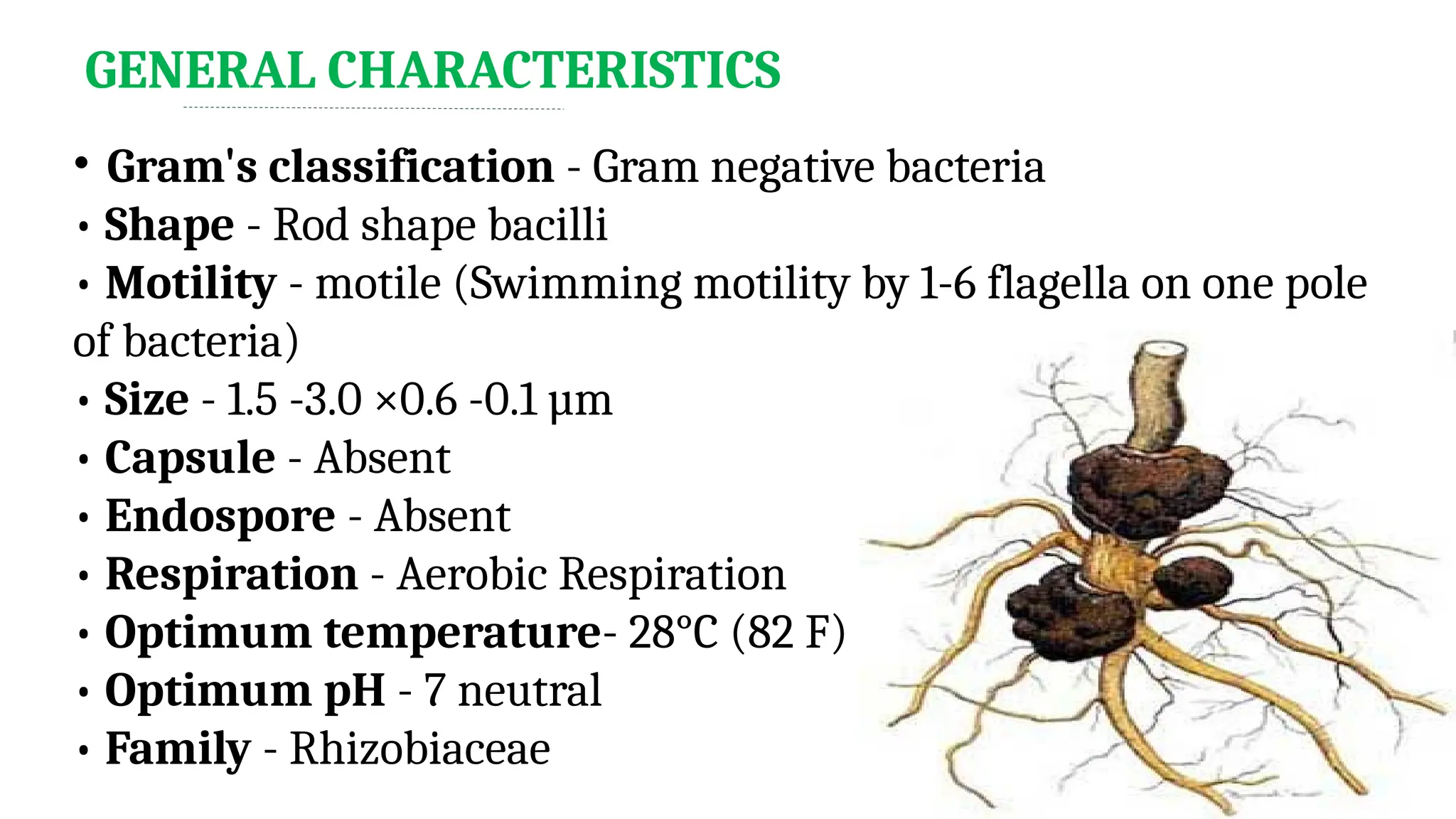 GENERAL CHARACTERISTICS

• Gram's classification - Gram negative bacteria
• Shape - Rod shape bacilli
• Motility - motile (Swimming motility by 1-6 flagella on one pole of bacteria)
• Size - 1.5 -3.0 ×0.6 -0.1 µm
• Capsule - Absent
• Endospore - Absent
• Respiration - Aerobic Respiration
• Optimum temperature- 28°C (82 F)
• Optimum pH - 7 neutral
• Family - Rhizobiaceae